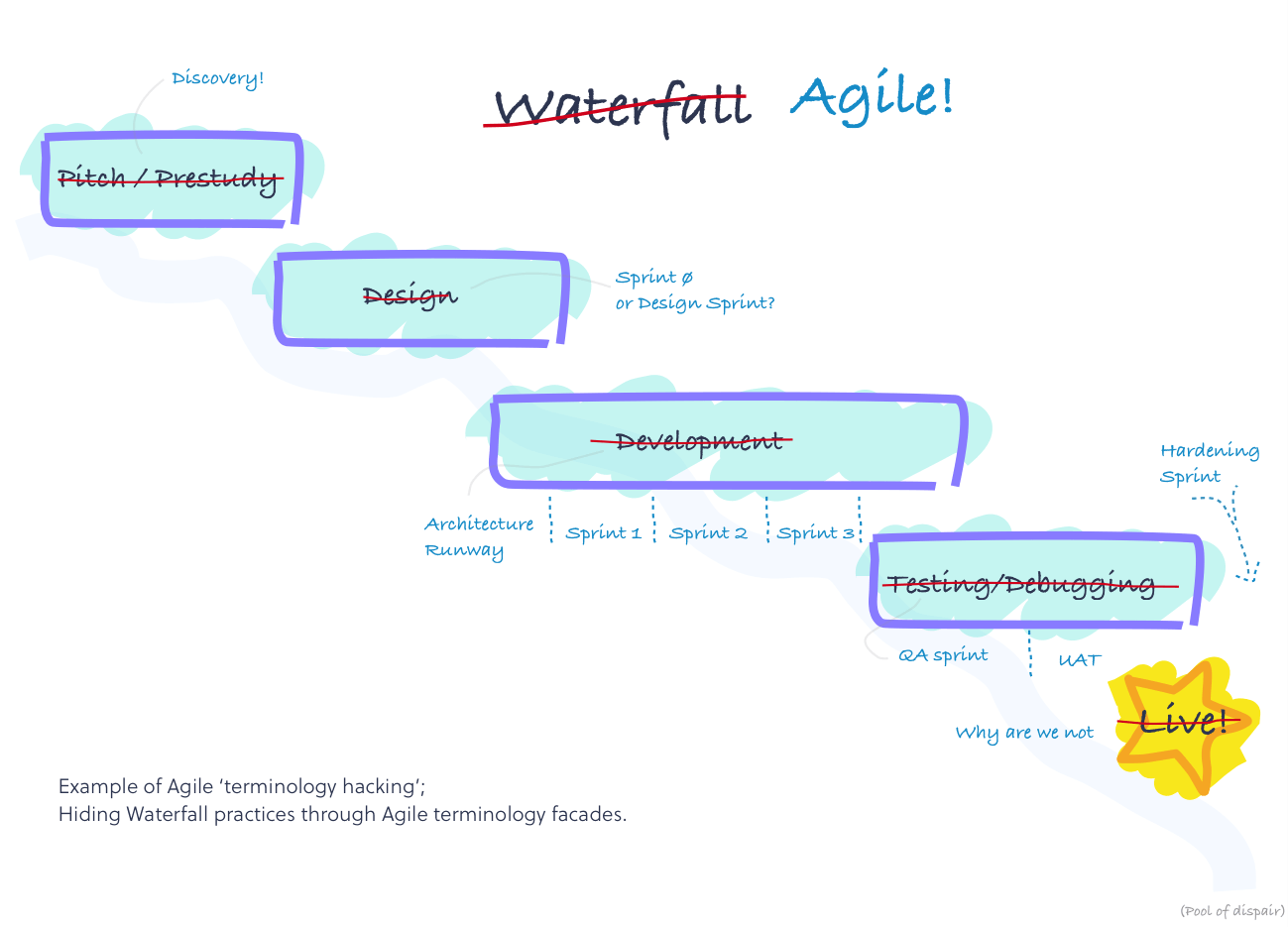 Discovery!

Waterfall Agile!

Pitch / Prestudy

Design

Sprint Ø
or Design Sprint?

Development

Hardening Sprint

Architecture Runway

Sprint 1

Sprint 2

Sprint 3

Testing/Debugging

QA sprint

UAT

Why are we not

Live!

Example of Agile 'terminology hacking';
Hiding Waterfall practices through Agile terminology facades.

(Pool of dispair)